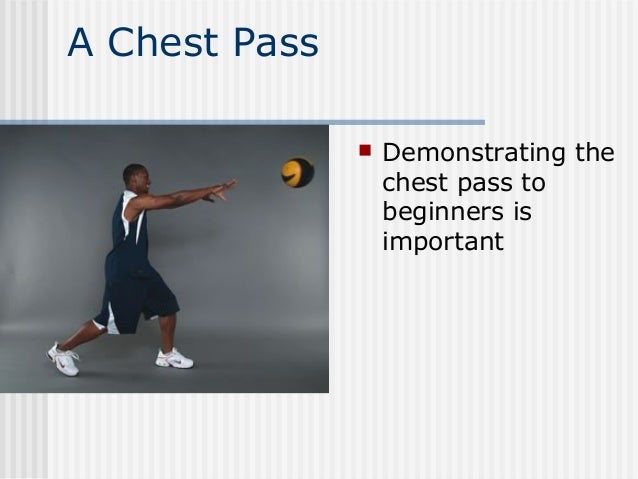 A Chest Pass

Demonstrating the chest pass to beginners is important